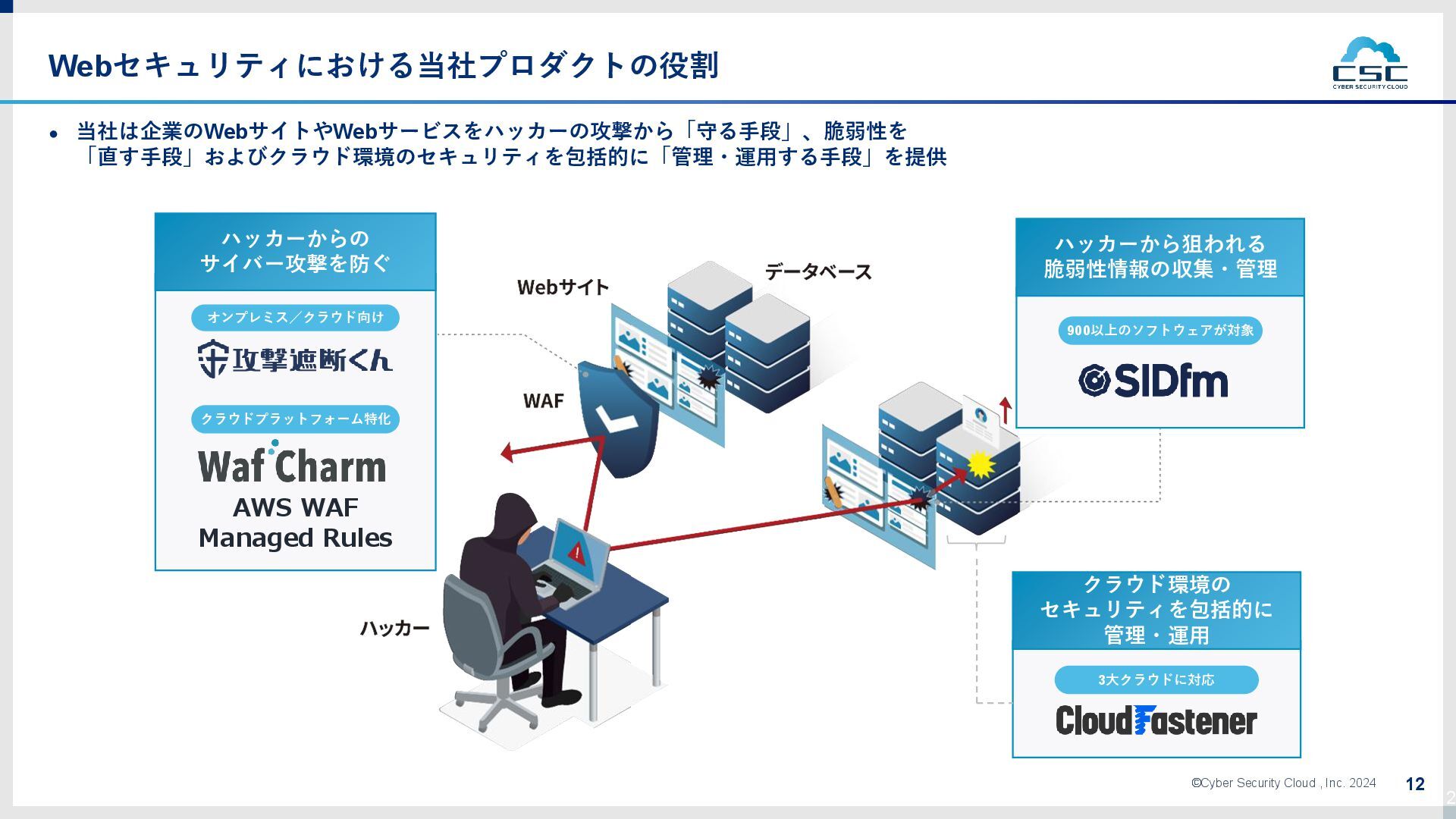 Webセキュリティにおける当社プロダクトの役割

CSC
CYBER SECURITY CLOUD

● 当社は企業のWebサイトやWebサービスをハッカーの攻撃から「守る手段」、脆弱性を「直す手段」およびクラウド環境のセキュリティを包括的に「管理・運用する手段」を提供

ハッカーからの
サイバー攻撃を防ぐ

オンプレミス／クラウド向け

攻撃遮断くん

クラウドプラットフォーム特化

WafCharm

AWS WAF
Managed Rules

Webサイト

データベース

WAF

ハッカー

ハッカーから狙われる
脆弱性情報の収集・管理

900以上のソフトウェアが対象

SIDfm

クラウド環境の
セキュリティを包括的に
管理・運用

3大クラウドに対応

CloudFastener

©Cyber Security Cloud , Inc. 2024

12